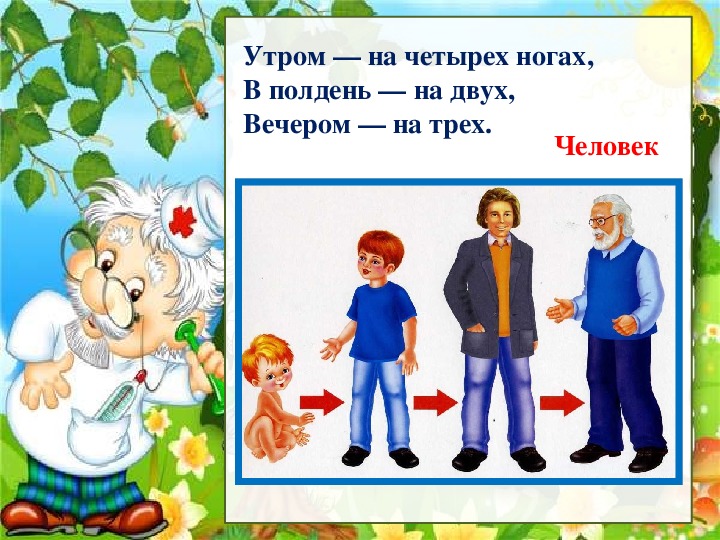 Утром — на четырех ногах,
В полдень — на двух,
Вечером — на трех.

Человек